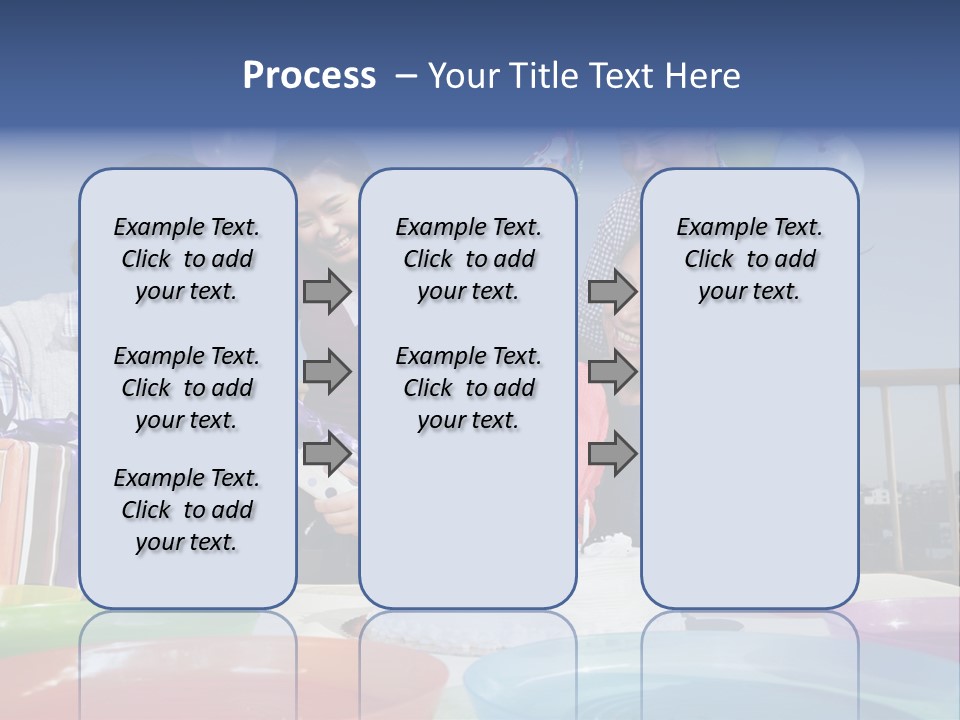 Process – Your Title Text Here

Example Text. Click to add your text.

Example Text. Click to add your text.

Example Text. Click to add your text.

Example Text. Click to add your text.

Example Text. Click to add your text.

Example Text. Click to add your text.